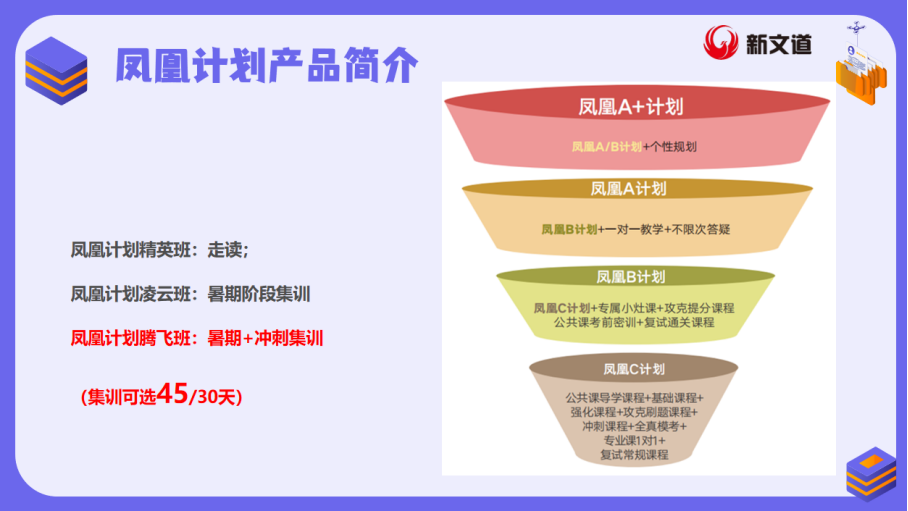 凤凰计划产品简介

新文道

凤凰计划精英班：走读；

凤凰计划凌云班：暑期阶段集训

凤凰计划腾飞班：暑期+冲刺集训

（集训可选45/30天）

凤凰A+计划

凤凰A/B计划+个性规划

凤凰A计划

凤凰B计划+一对一教学+不限次答疑

凤凰B计划

凤凰C计划+专属小灶课+攻克提分课程
公共课考前密训+复试通关课程

凤凰C计划

公共课导学课程+基础课程+
强化课程+攻克刷题课程+
冲刺课程+全真模考+
专业课1对1+
复试常规课程